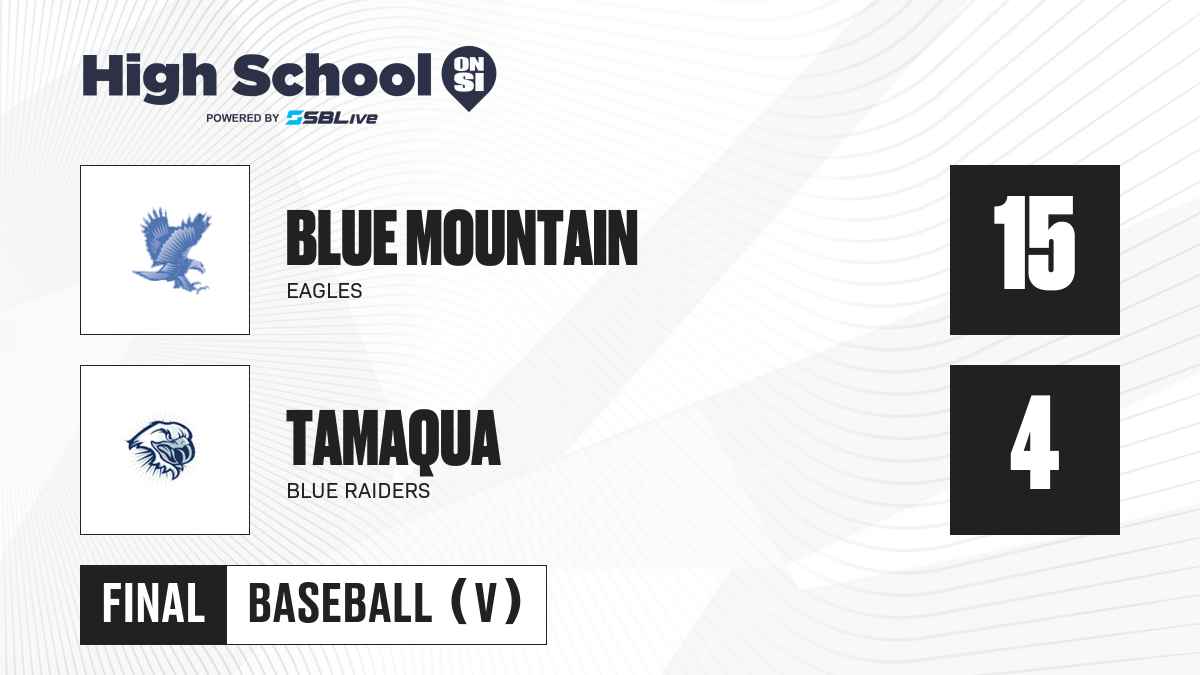 High School ON SI
POWERED BY SBLive

BLUE MOUNTAIN
EAGLES
15

TAMAQUA
BLUE RAIDERS
4

FINAL BASEBALL (V)